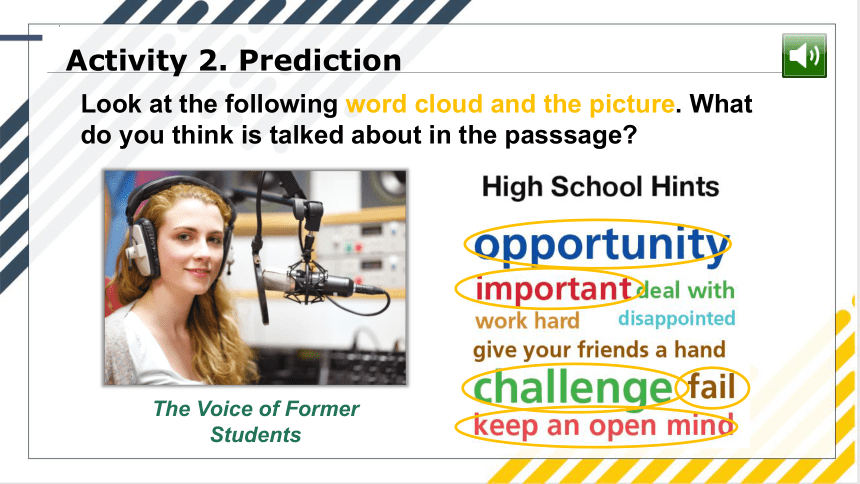 Activity 2. Prediction

Look at the following word cloud and the picture. What do you think is talked about in the passsage?

The Voice of Former Students

High School Hints

opportunity
important deal with
work hard disappointed
give your friends a hand
challenge fail
keep an open mind